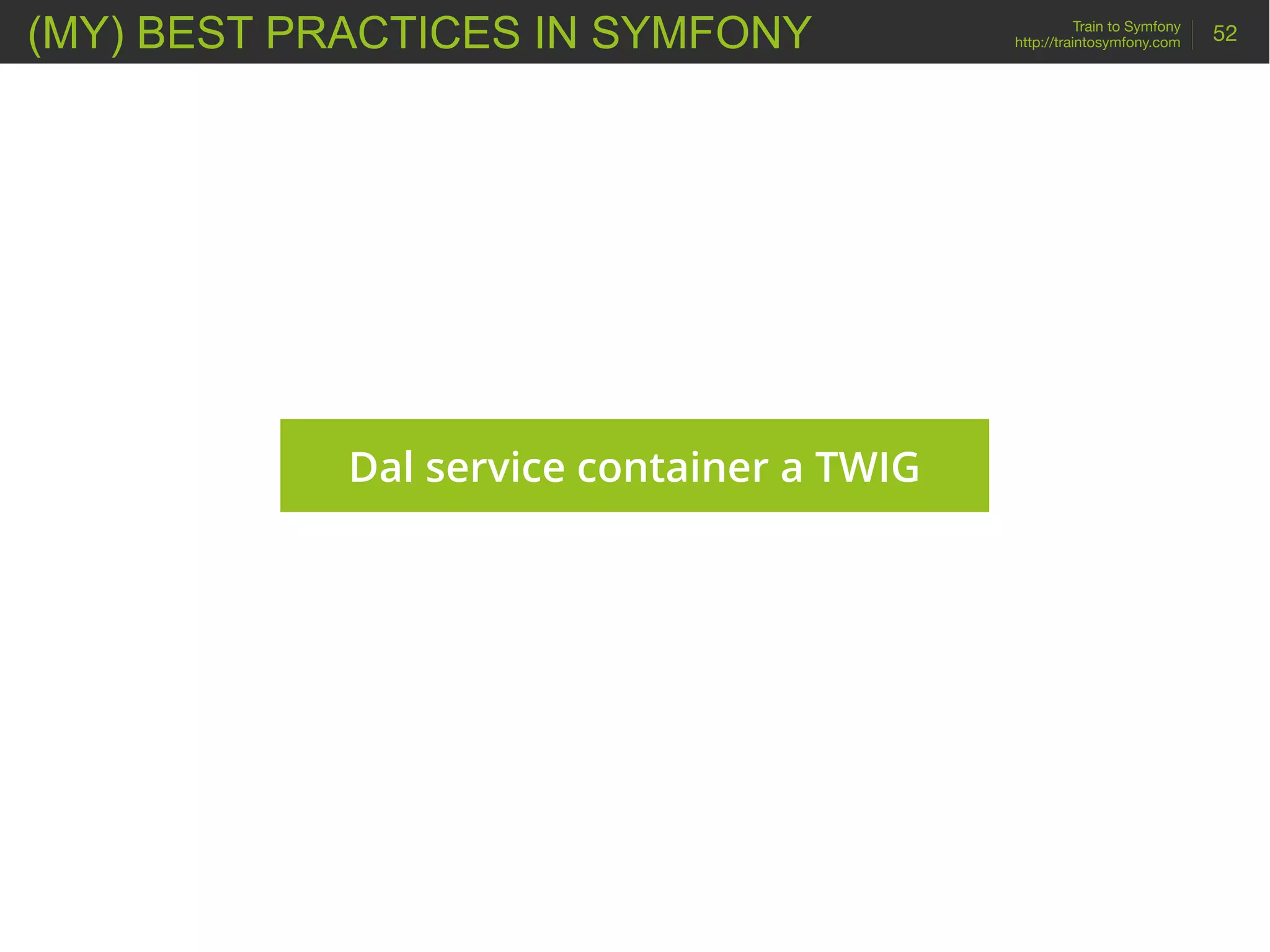 (MY) BEST PRACTICES IN SYMFONY

Train to Symfony
http://traintosymfony.com

52

Dal service container a TWIG